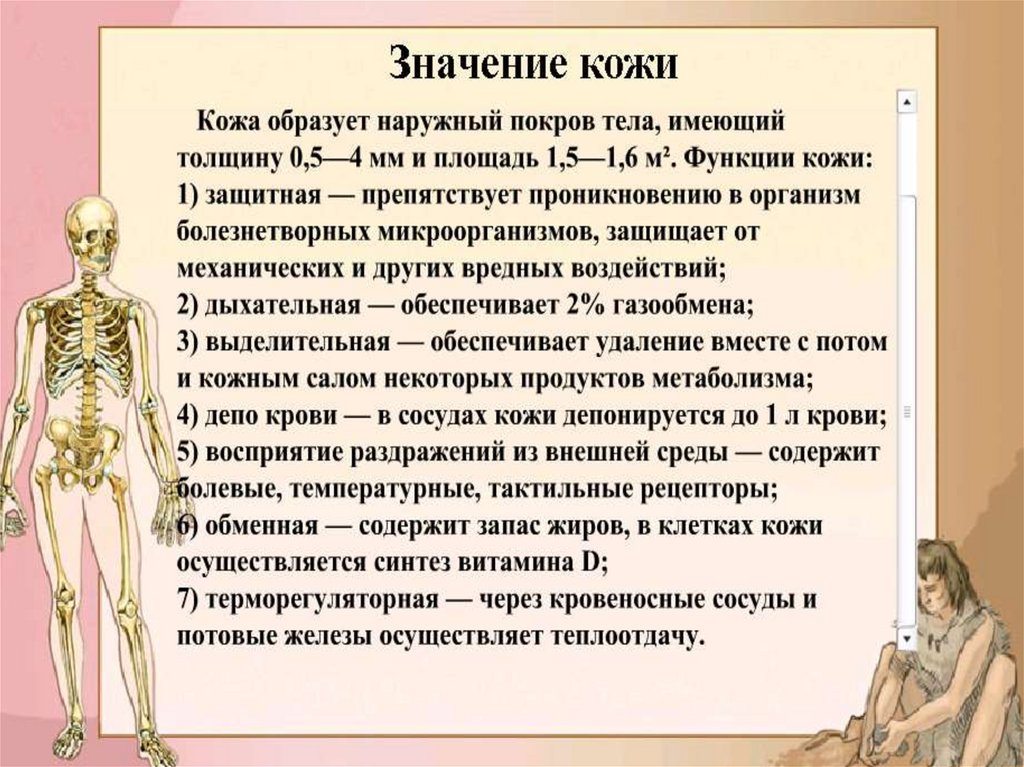 Значение кожи

Кожа образует наружный покров тела, имеющий толщину 0,5—4 мм и площадь 1,5—1,6 м². Функции кожи:
1) защитная — препятствует проникновению в организм болезнетворных микроорганизмов, защищает от механических и других вредных воздействий;
2) дыхательная — обеспечивает 2% газообмена;
3) выделительная — обеспечивает удаление вместе с потом и кожным салом некоторых продуктов метаболизма;
4) депо крови — в сосудах кожи депонируется до 1 л крови;
5) восприятие раздражений из внешней среды — содержит болевые, температурные, тактильные рецепторы;
6) обменная — содержит запас жиров, в клетках кожи осуществляется синтез витамина D;
7) терморегуляторная — через кровеносные сосуды и потовые железы осуществляет теплоотдачу.